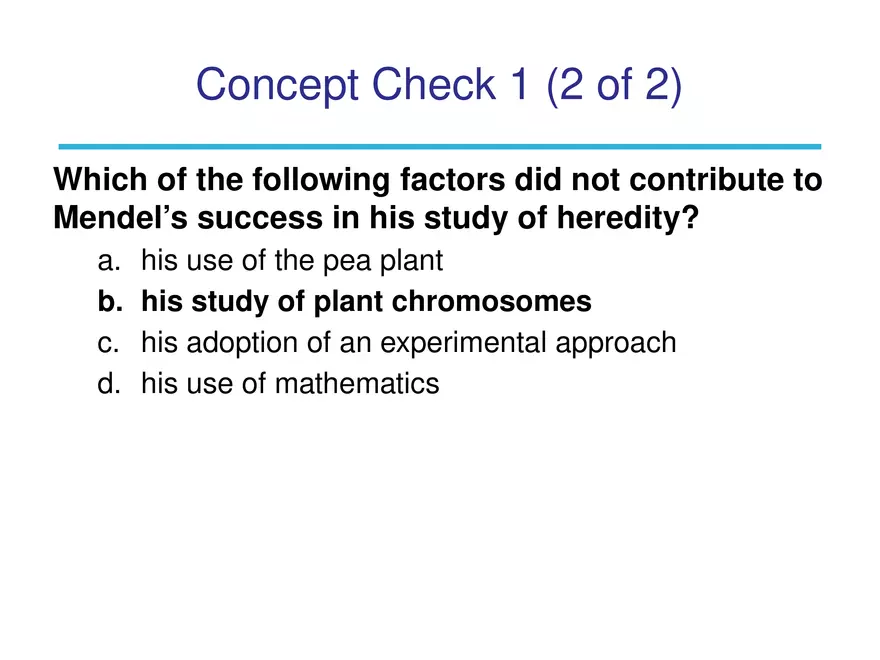 Concept Check 1 (2 of 2)

Which of the following factors did not contribute to Mendel’s success in his study of heredity?

a. his use of the pea plant
b. his study of plant chromosomes
c. his adoption of an experimental approach
d. his use of mathematics